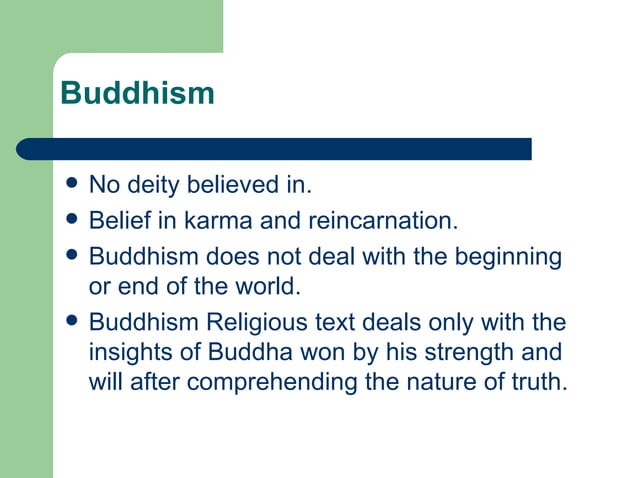 Buddhism

- No deity believed in.
- Belief in karma and reincarnation.
- Buddhism does not deal with the beginning or end of the world.
- Buddhism Religious text deals only with the insights of Buddha won by his strength and will after comprehending the nature of truth.